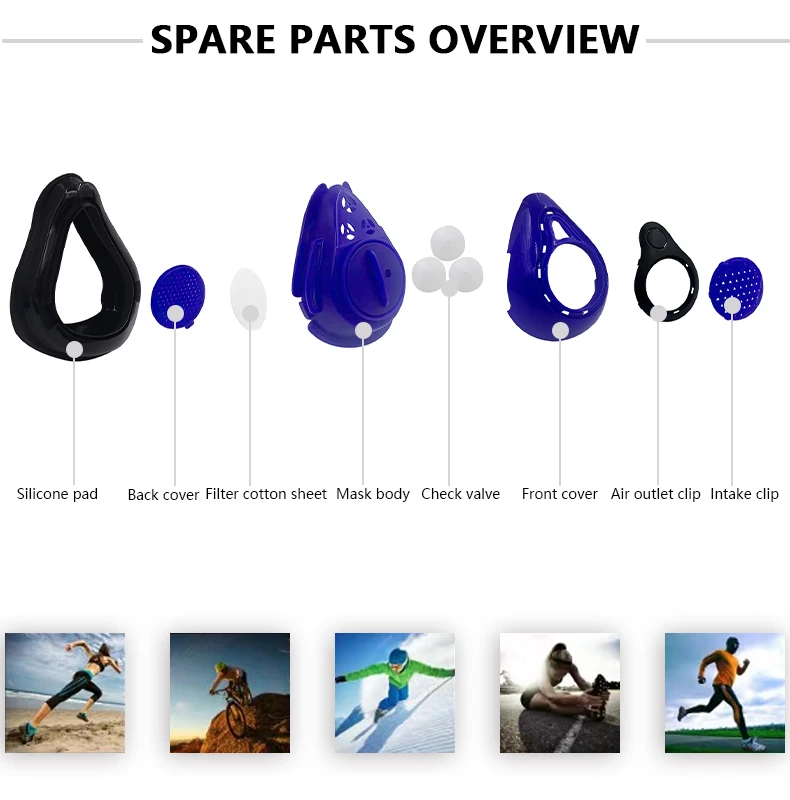 SPARE PARTS OVERVIEW

Silicone pad Back cover Filter cotton sheet Mask body Check valve Front cover Air outlet clip Intake clip